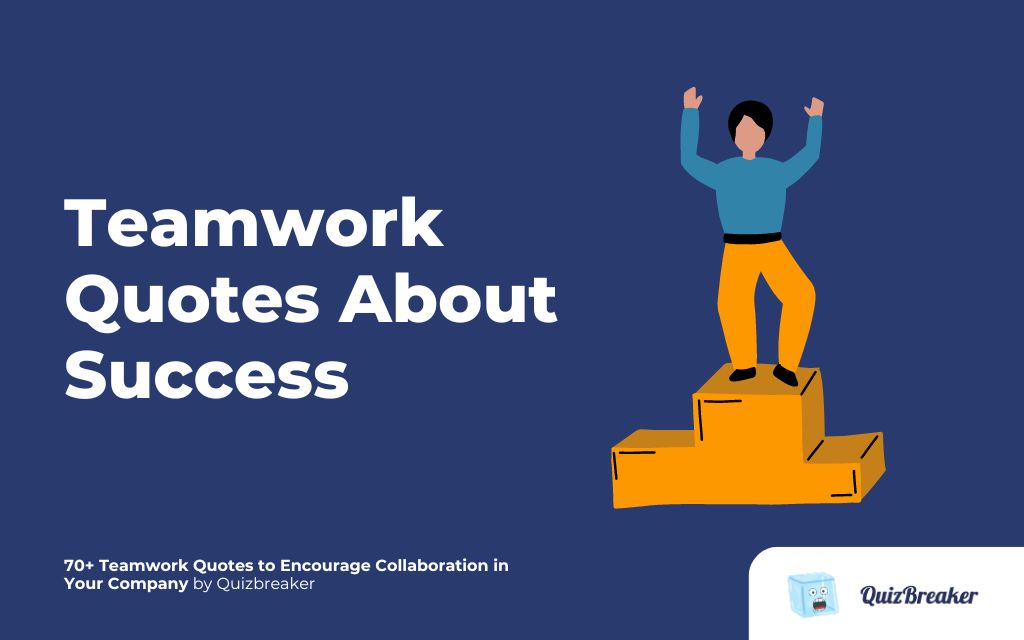 Teamwork Quotes About Success

70+ Teamwork Quotes to Encourage Collaboration in Your Company by Quizbreaker

QuizBreaker